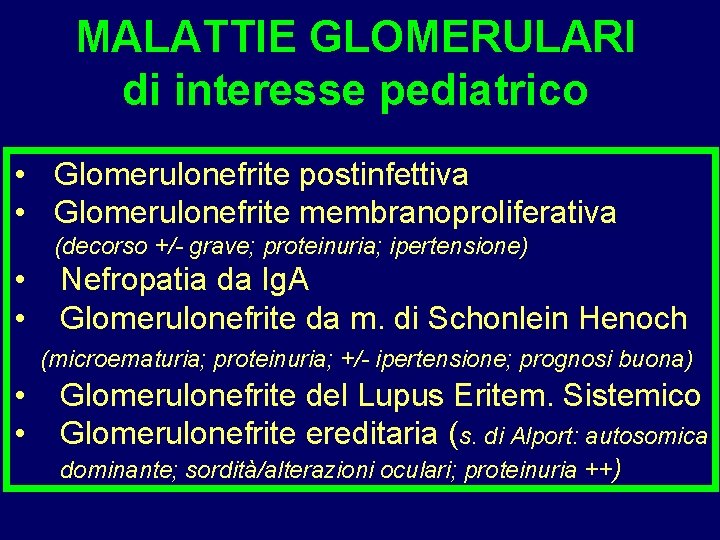 MALATTIE GLOMERULARI
di interesse pediatrico

• Glomerulonefrite postinfettiva
• Glomerulonefrite membranoproliferativa (decorso +/- grave; proteinuria; ipertensione)
• Nefropatia da IgA
• Glomerulonefrite da m. di Schonlein Henoch (microematuria; proteinuria; +/- ipertensione; prognosi buona)
• Glomerulonefrite del Lupus Eritem. Sistemico
• Glomerulonefrite ereditaria (s. di Alport: autosomica dominante; sordità/alterazioni oculari; proteinuria ++)